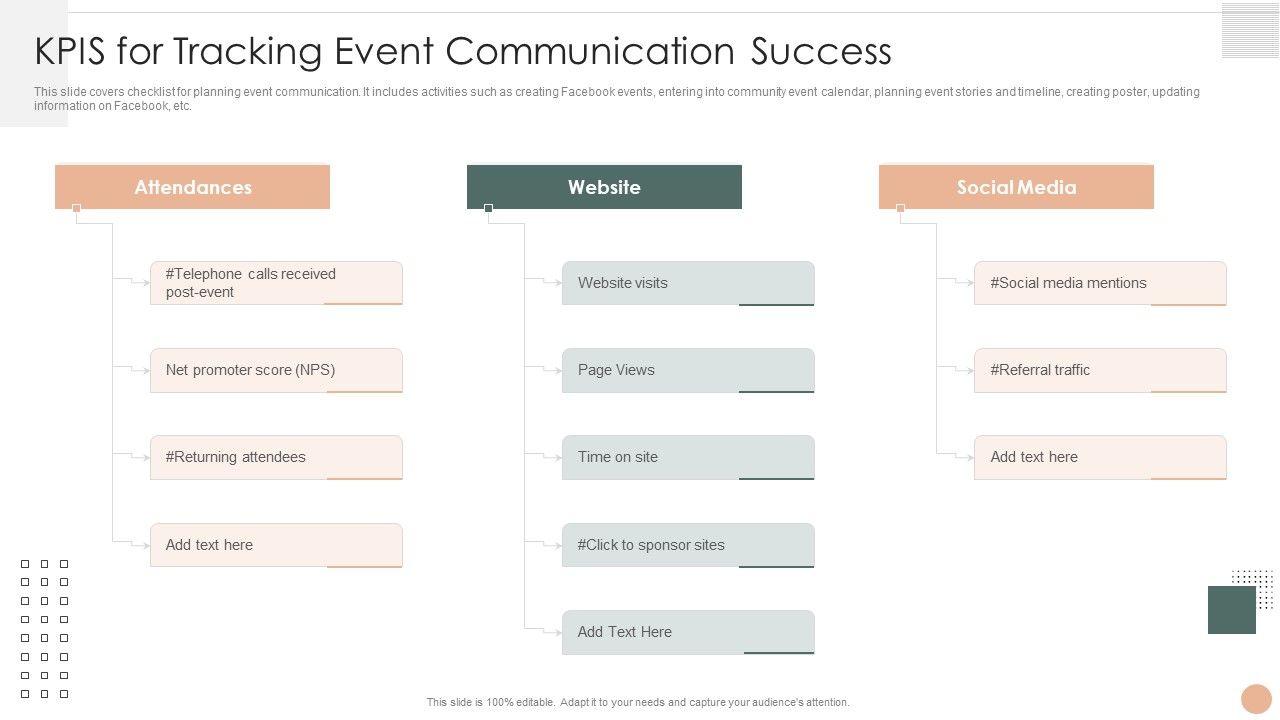 KPIS for Tracking Event Communication Success

This slide covers checklist for planning event communication. It includes activities such as creating Facebook events, entering into community event calendar, planning event stories and timeline, creating poster, updating information on Facebook, etc.

Attendances

#Telephone calls received post-event

Net promoter score (NPS)

#Returning attendees

Add text here

Website

Website visits

Page Views

Time on site

#Click to sponsor sites

Add Text Here

Social Media

#Social media mentions

#Referral traffic

Add text here

This slide is 100% editable. Adapt it to your needs and capture your audience's attention.